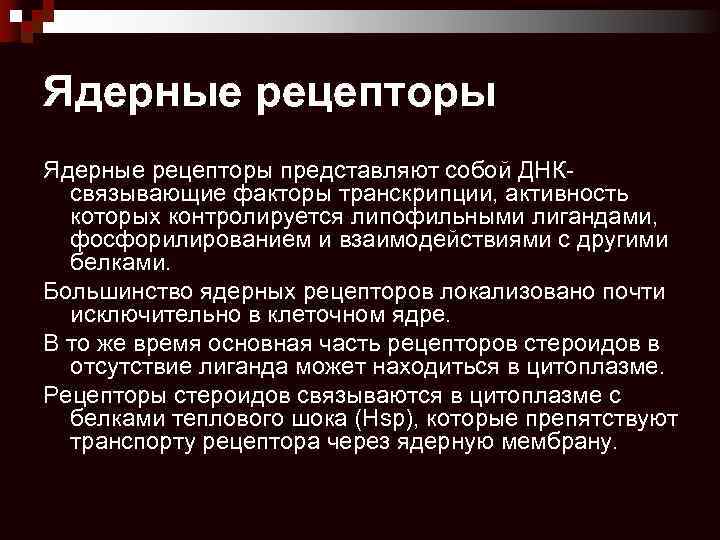 Ядерные рецепторы

Ядерные рецепторы представляют собой ДНК-связывающие факторы транскрипции, активность которых контролируется липофильными лигандами, фосфорилированием и взаимодействиями с другими белками.

Большинство ядерных рецепторов локализовано почти исключительно в клеточном ядре.

В то же время основная часть рецепторов стероидов в отсутствие лиганда может находиться в цитоплазме.

Рецепторы стероидов связываются в цитоплазме с белками теплового шока (Hsp), которые препятствуют транспорту рецептора через ядерную мембрану.